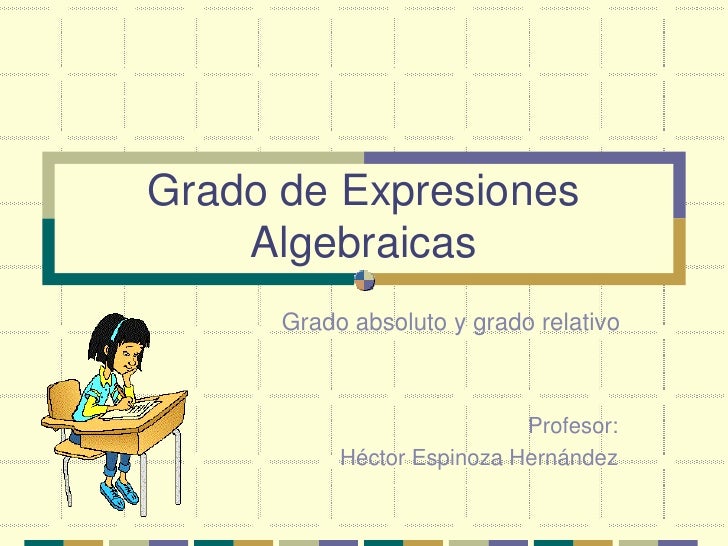 Grado de Expresiones Algebraicas

Grado absoluto y grado relativo

Profesor:
Héctor Espinoza Hernández